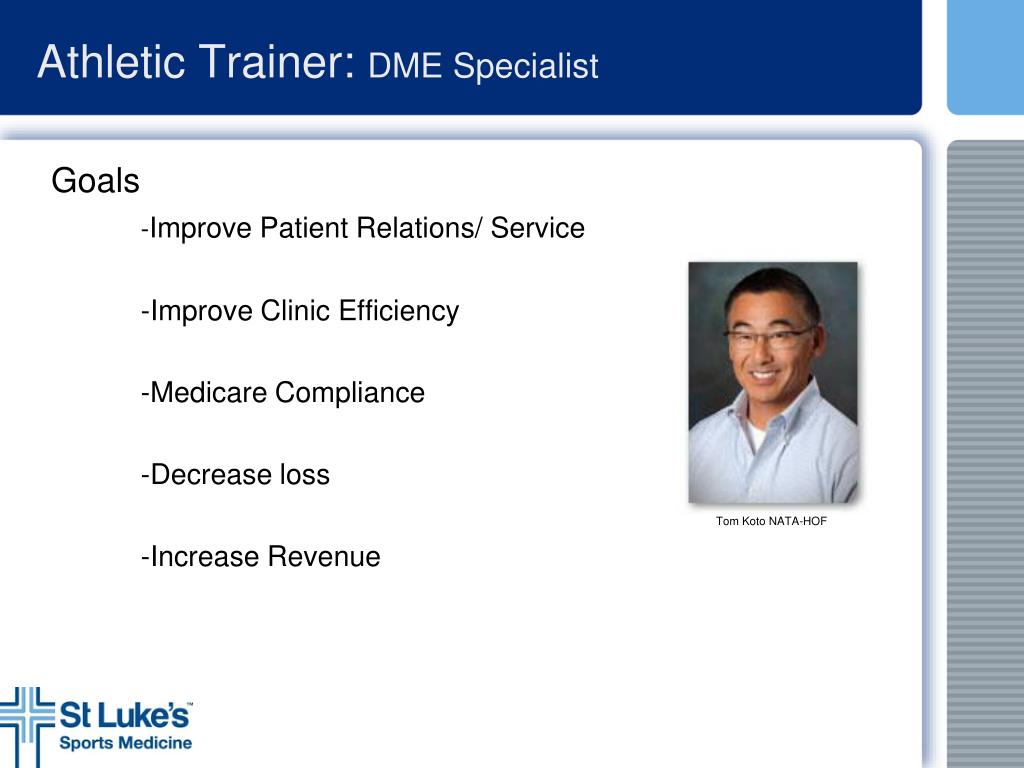 Athletic Trainer: DME Specialist

Goals

-Improve Patient Relations/ Service

-Improve Clinic Efficiency

-Medicare Compliance

-Decrease loss

-Increase Revenue

Tom Koto NATA-HOF

St Luke's™
Sports Medicine